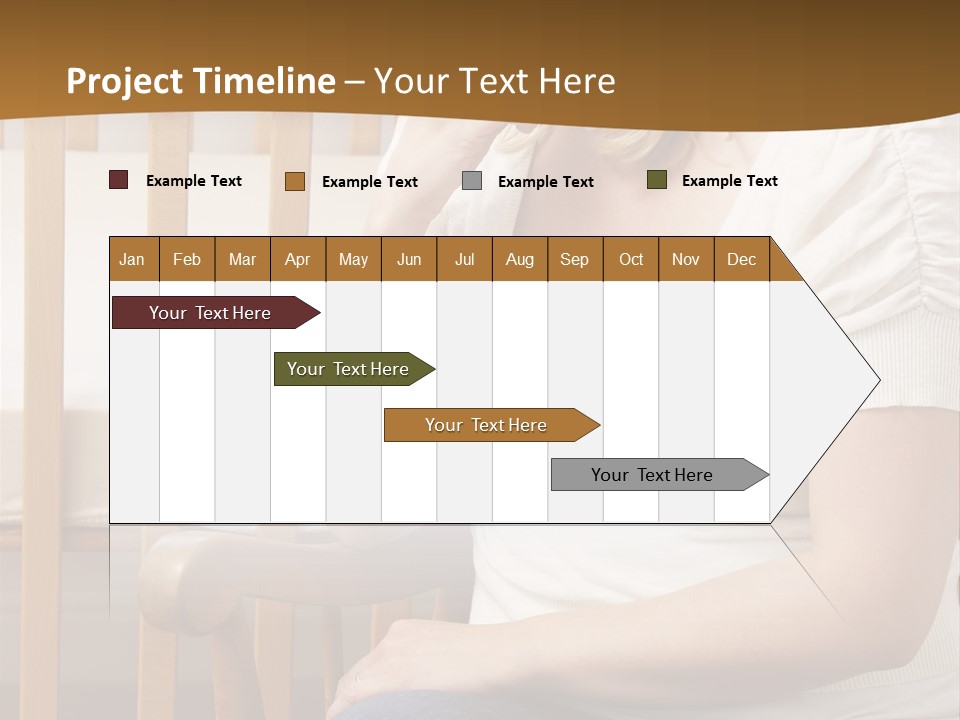 Project Timeline – Your Text Here

Example Text
Example Text
Example Text
Example Text

| Jan | Feb | Mar | Apr | May | Jun | Jul | Aug | Sep | Oct | Nov | Dec |
|---|---|---|---|---|---|---|---|---|---|---|---|

Your Text Here

Your Text Here

Your Text Here

Your Text Here